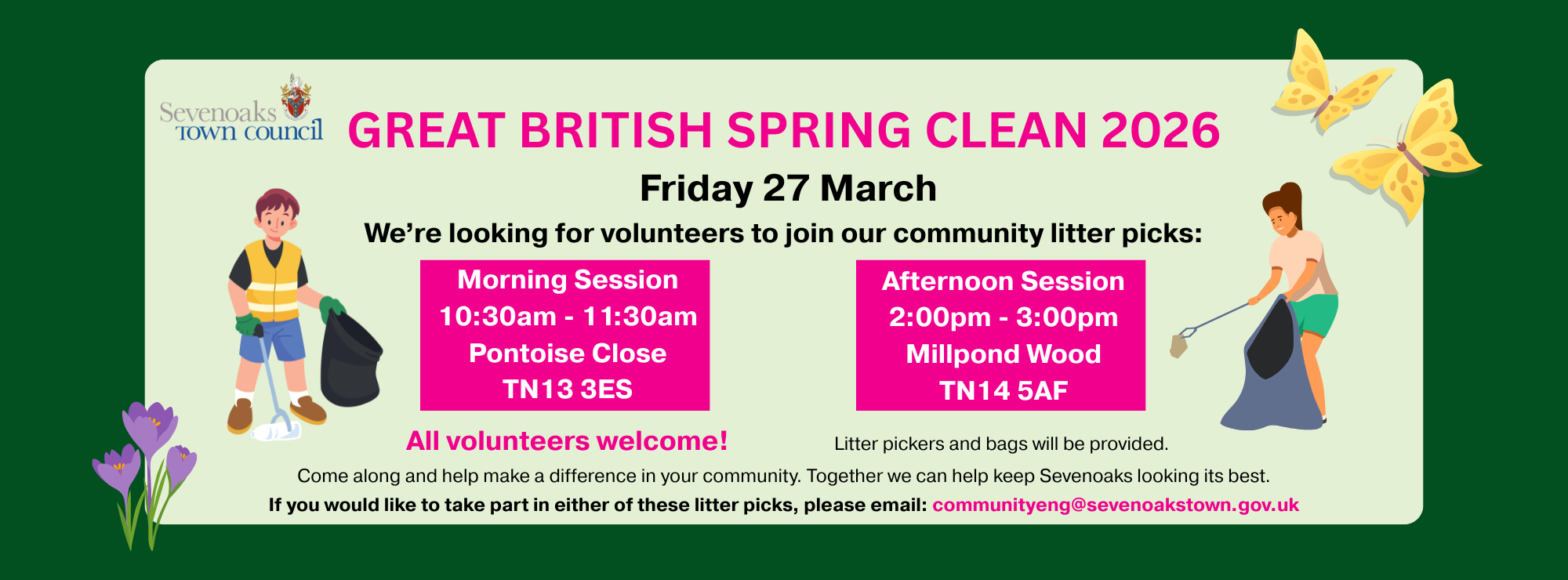 Sevenoaks Town Council

GREAT BRITISH SPRING CLEAN 2026

Friday 27 March

We're looking for volunteers to join our community litter picks:

Morning Session
10:30am - 11:30am
Pontoise Close
TN13 3ES

Afternoon Session
2:00pm - 3:00pm
Millpond Wood
TN14 5AF

All volunteers welcome!

Litter pickers and bags will be provided.

Come along and help make a difference in your community. Together we can help keep Sevenoaks looking its best.

If you would like to take part in either of these litter picks, please email: communityeng@sevenoakstown.gov.uk